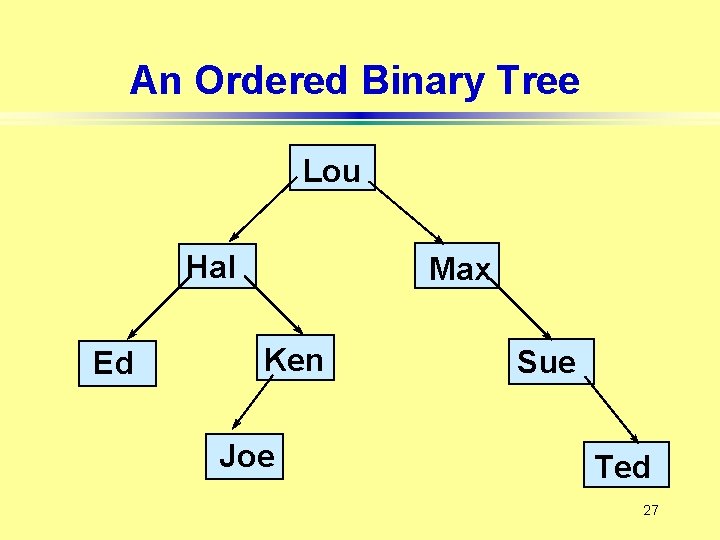 An Ordered Binary Tree

Lou

Hal

Max

Ed

Ken

Sue

Joe

Ted

27